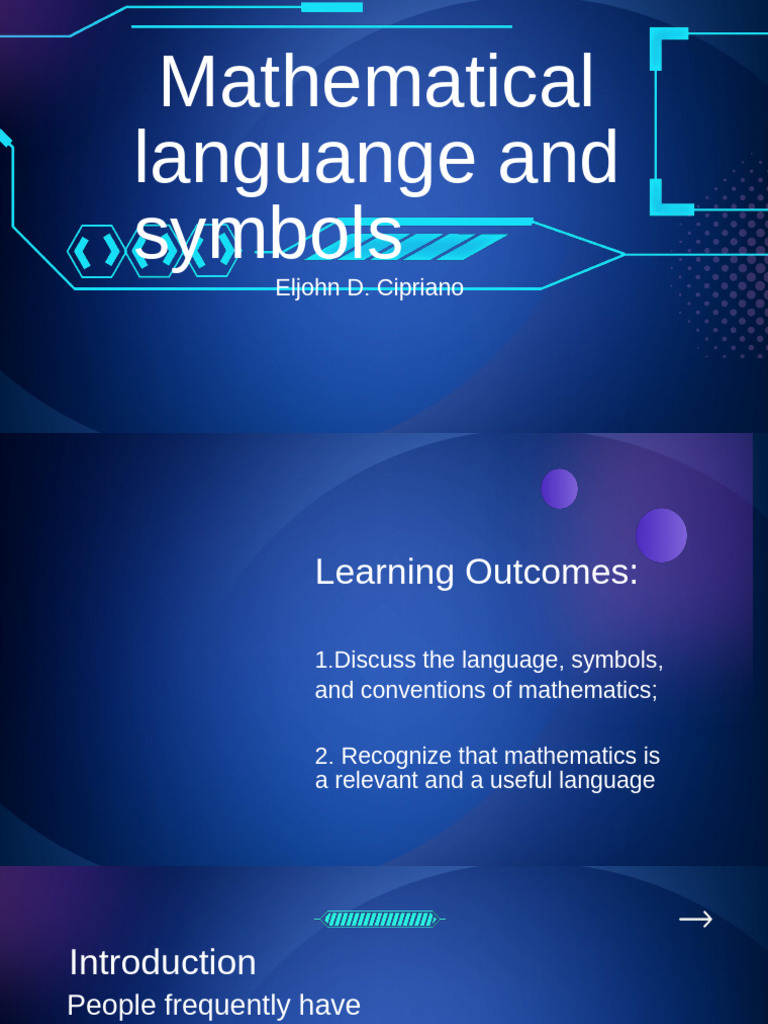 Mathematical languange and symbols

Eljohn D. Cipriano

Learning Outcomes:

1.Discuss the language, symbols, and conventions of mathematics;

2. Recognize that mathematics is a relevant and a useful language

Introduction

People frequently have